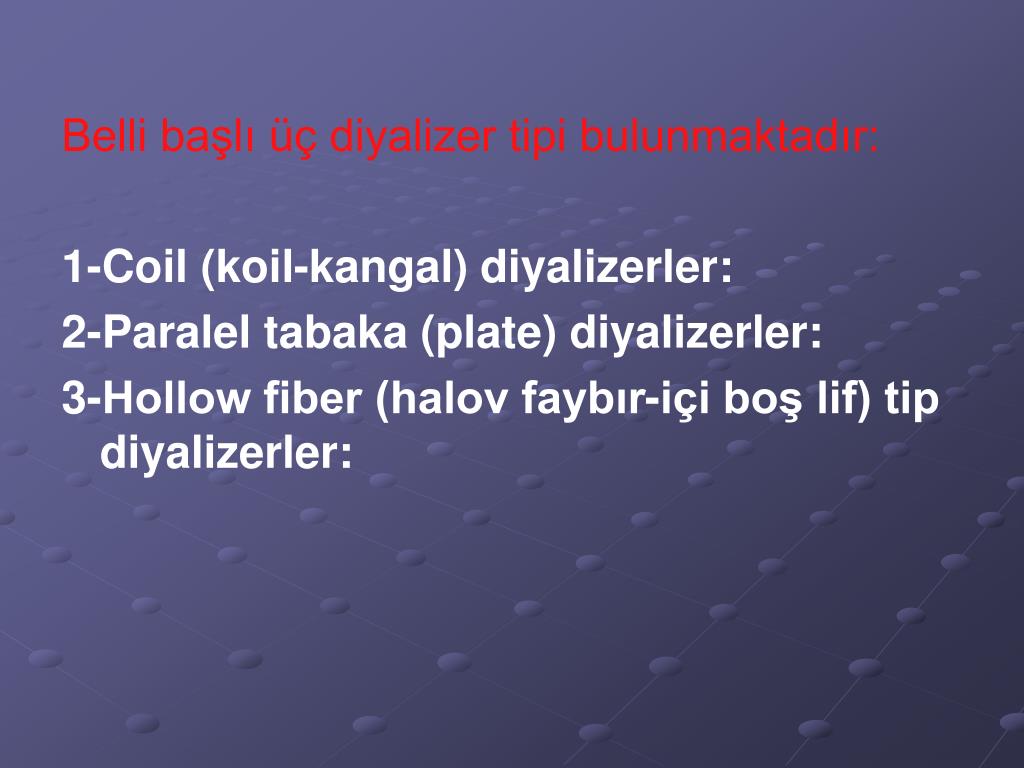 Belli başlı üç diyalizer tipi bulunmaktadır:

1-Coil (koil-kangal) diyalizerler:
2-Paralel tabaka (plate) diyalizerler:
3-Hollow fiber (halov faybır-içi boş lif) tip diyalizerler: